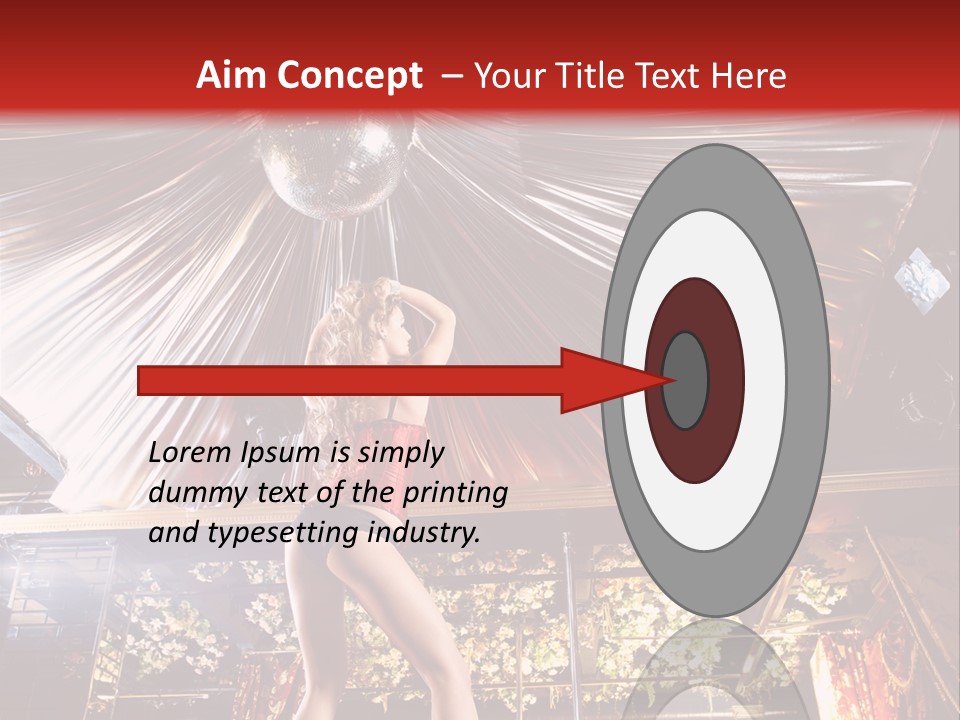 Aim Concept – Your Title Text Here

Lorem Ipsum is simply dummy text of the printing and typesetting industry.